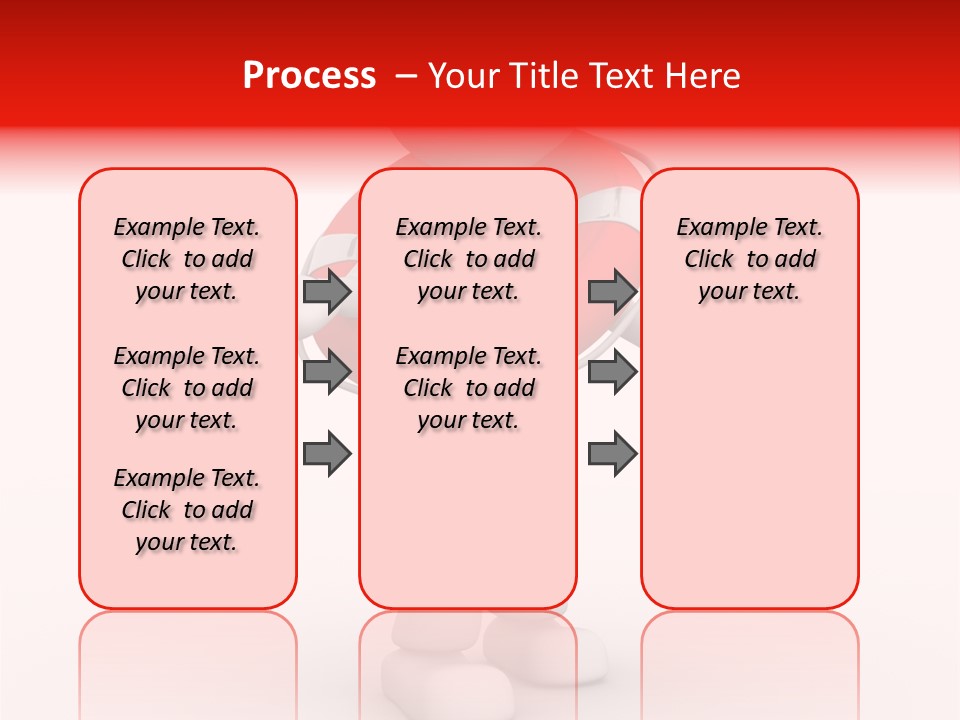 Process – Your Title Text Here

Example Text. Click to add your text.

Example Text. Click to add your text.

Example Text. Click to add your text.

Example Text. Click to add your text.

Example Text. Click to add your text.

Example Text. Click to add your text.